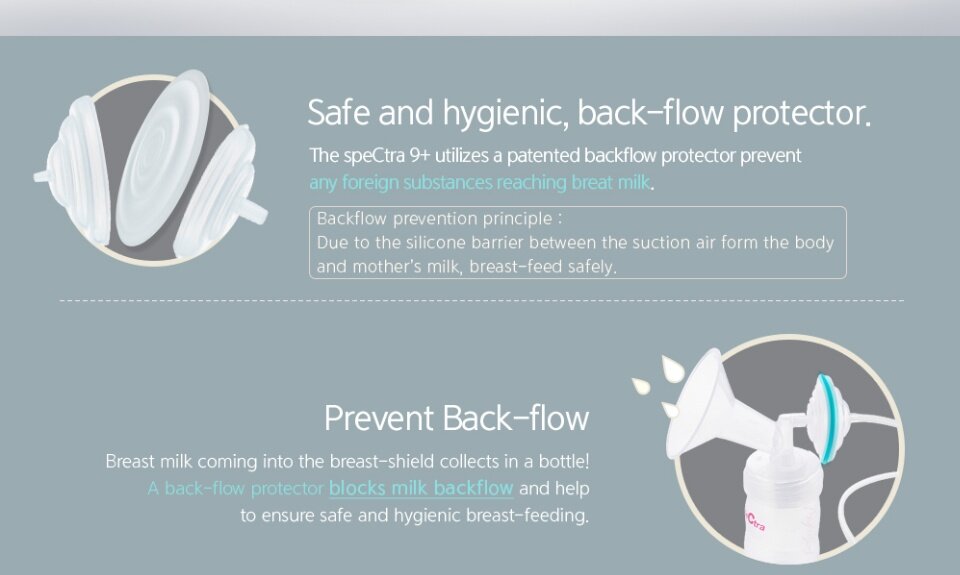 Safe and hygienic, back-flow protector.

The speCtra 9+ utilizes a patented backflow protector prevent any foreign substances reaching breat milk.

Backflow prevention principle :
Due to the silicone barrier between the suction air form the body and mother's milk, breast-feed safely.

Prevent Back-flow

Breast milk coming into the breast-shield collects in a bottle!
A back-flow protector blocks milk backflow and help to ensure safe and hygienic breast-feeding.

speCtra